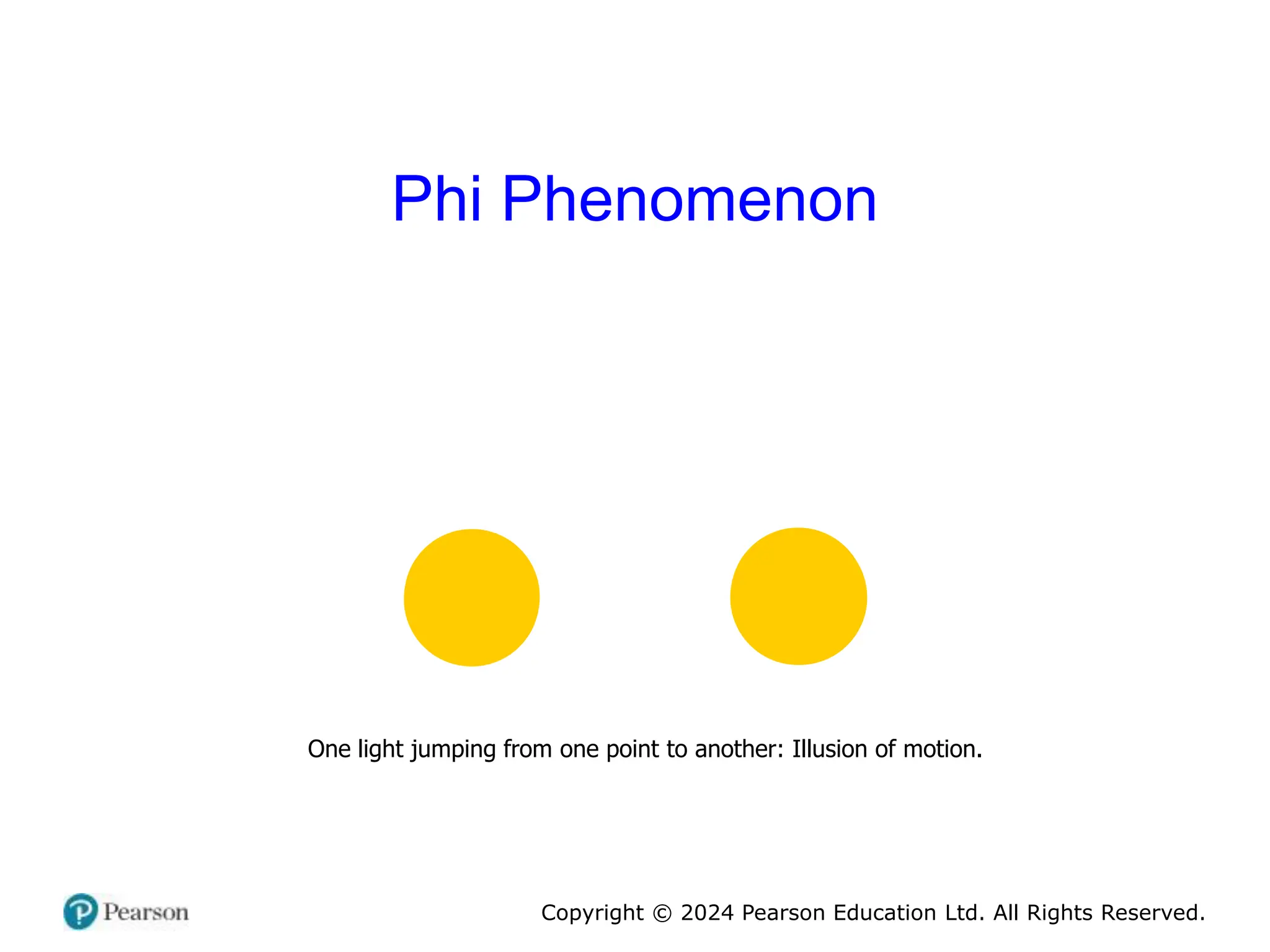 Phi Phenomenon

One light jumping from one point to another: Illusion of motion.

Pearson

Copyright © 2024 Pearson Education Ltd. All Rights Reserved.